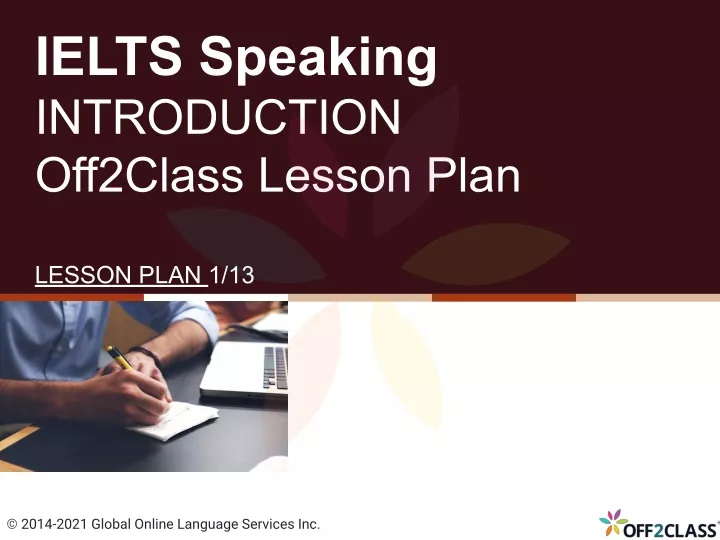 IELTS Speaking
INTRODUCTION
Off2Class Lesson Plan

LESSON PLAN 1/13

© 2014-2021 Global Online Language Services Inc.

OFF2CLASS